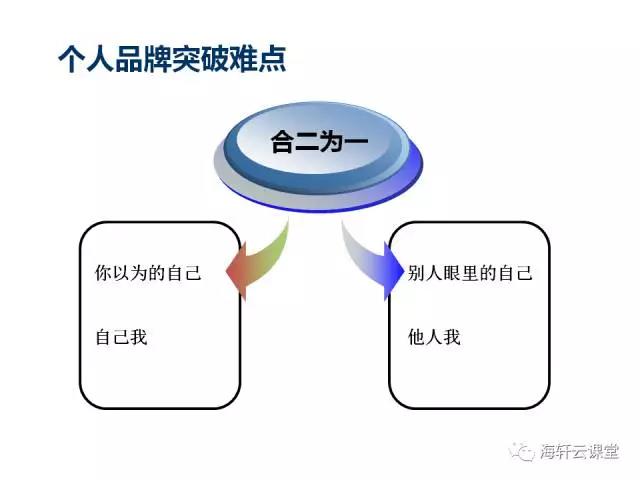 个人品牌突破难点

合二为一

你以为的自己

自己我

别人眼里的自己

他人我

海轩云课堂